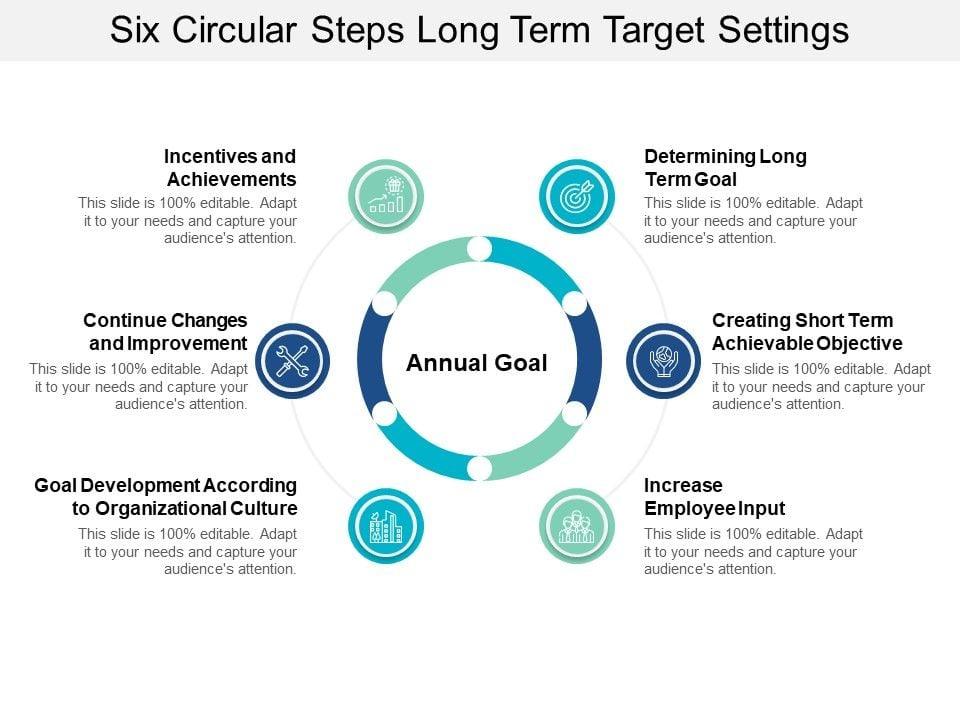 Six Circular Steps Long Term Target Settings

Incentives and Achievements
This slide is 100% editable. Adapt it to your needs and capture your audience's attention.

Continue Changes and Improvement
This slide is 100% editable. Adapt it to your needs and capture your audience's attention.

Goal Development According to Organizational Culture
This slide is 100% editable. Adapt it to your needs and capture your audience's attention.

Annual Goal

Determining Long Term Goal
This slide is 100% editable. Adapt it to your needs and capture your audience's attention.

Creating Short Term Achievable Objective
This slide is 100% editable. Adapt it to your needs and capture your audience's attention.

Increase Employee Input
This slide is 100% editable. Adapt it to your needs and capture your audience's attention.